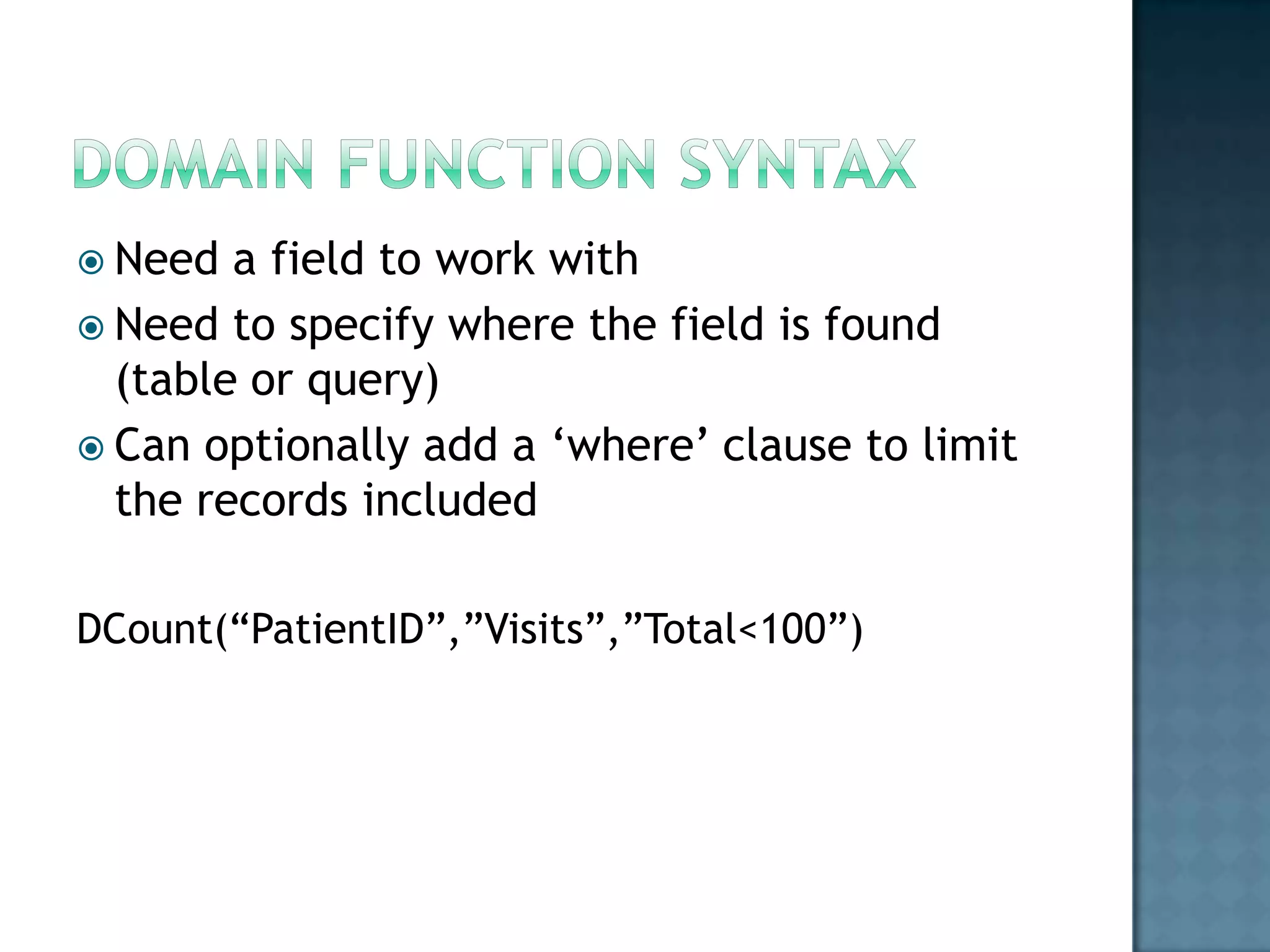 DOMAIN FUNCTION SYNTAX

Need a field to work with

Need to specify where the field is found (table or query)

Can optionally add a ‘where’ clause to limit the records included

DCount(“PatientID”,”Visits”,”Total<100”)